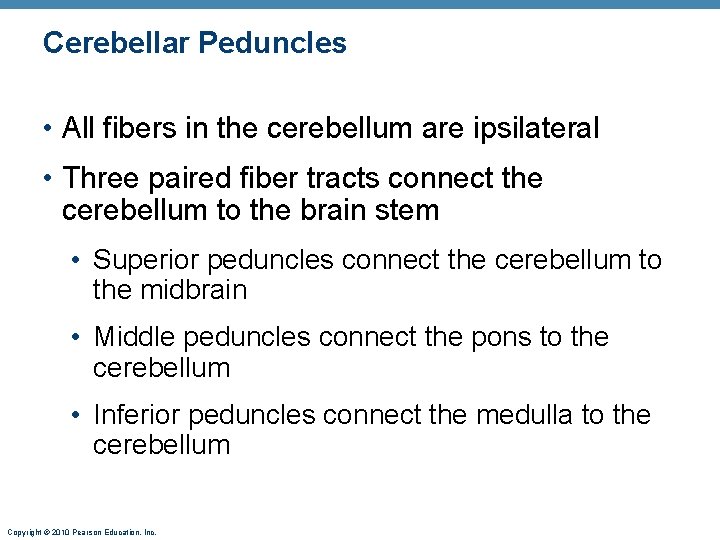 Cerebellar Peduncles

• All fibers in the cerebellum are ipsilateral

• Three paired fiber tracts connect the cerebellum to the brain stem

• Superior peduncles connect the cerebellum to the midbrain

• Middle peduncles connect the pons to the cerebellum

• Inferior peduncles connect the medulla to the cerebellum

Copyright © 2010 Pearson Education, Inc.